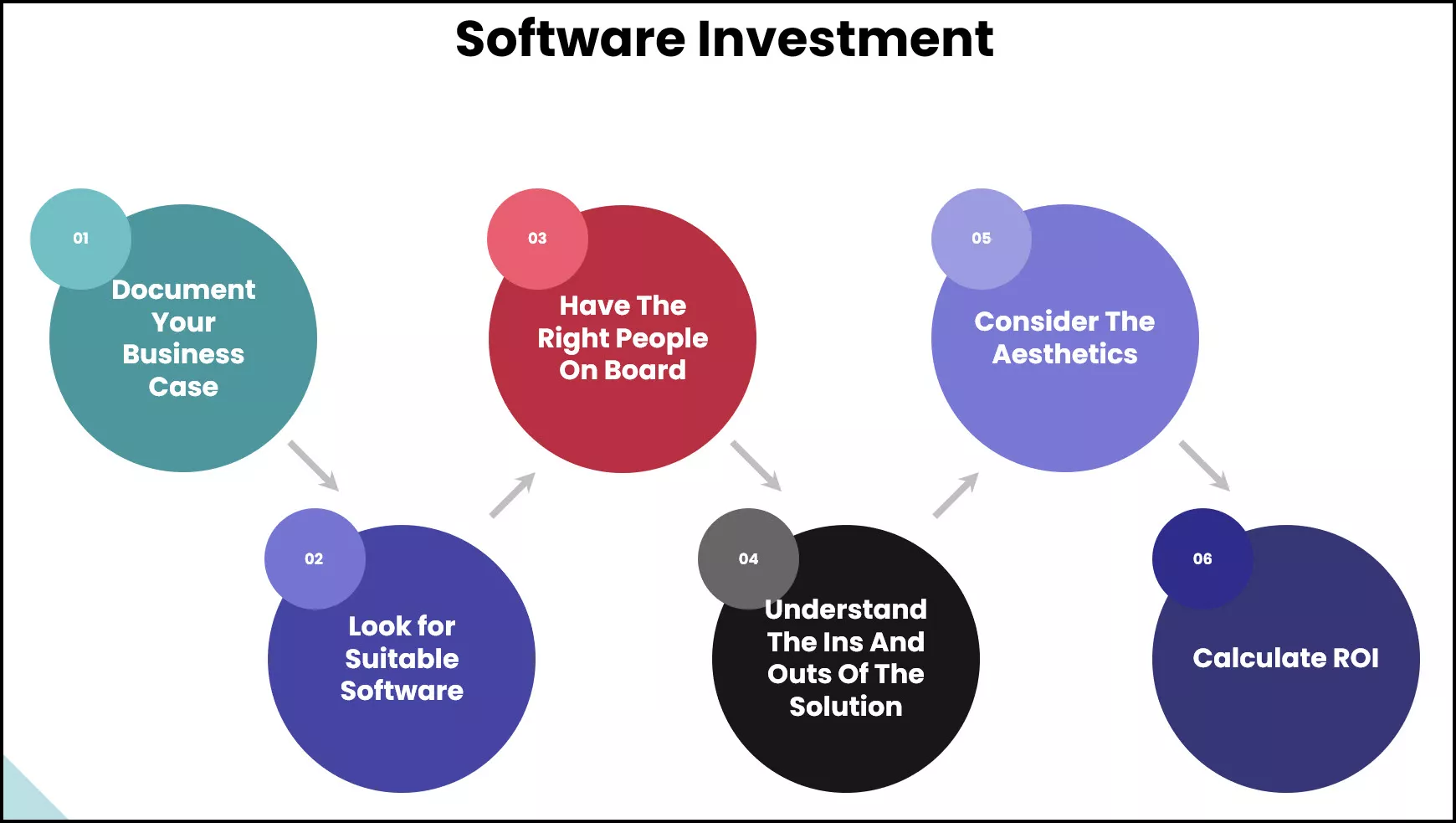 Software Investment

01
Document Your Business Case

02
Look for Suitable Software

03
Have The Right People On Board

04
Understand The Ins And Outs Of The Solution

05
Consider The Aesthetics

06
Calculate ROI